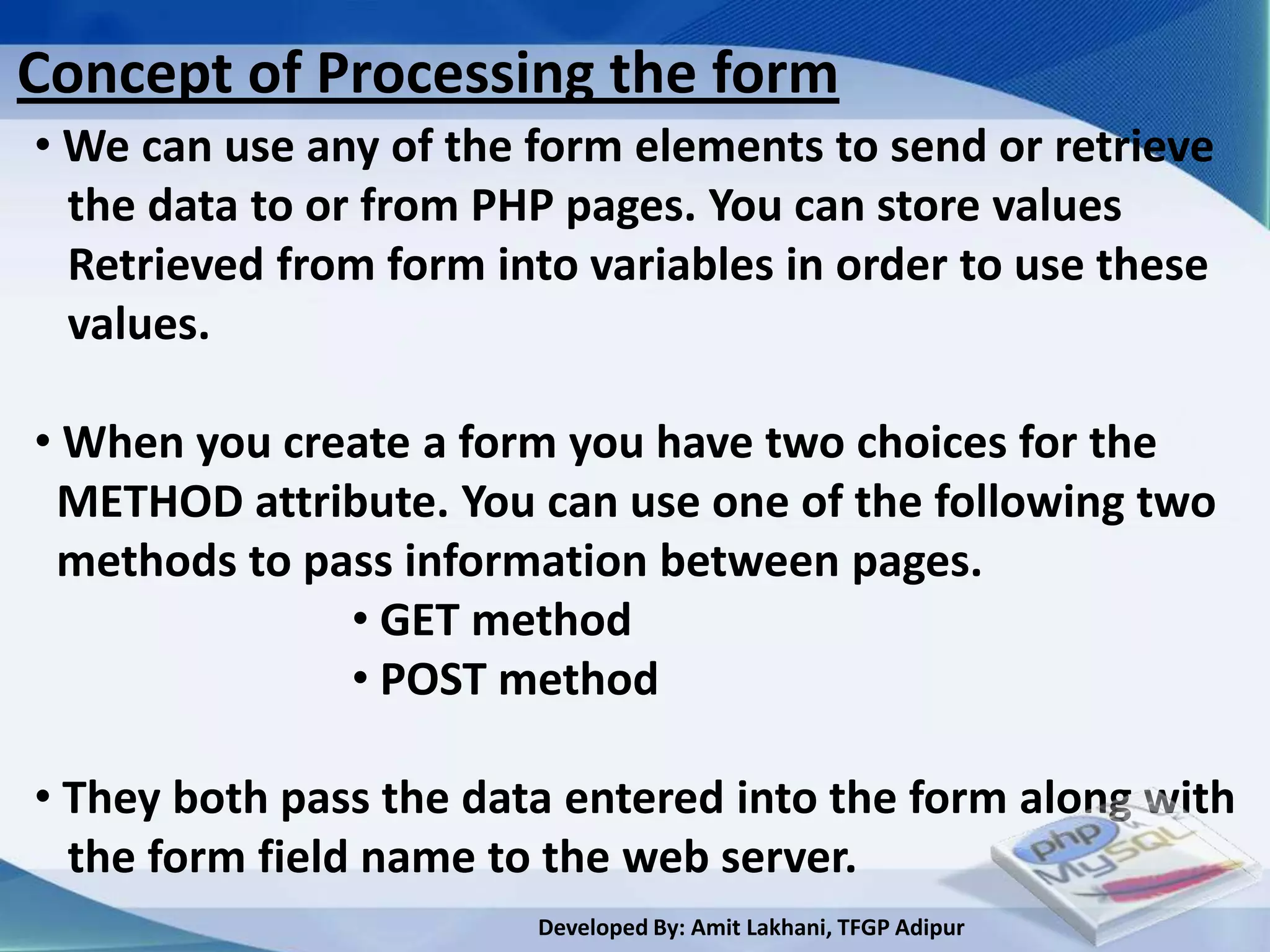 Concept of Processing the form

• We can use any of the form elements to send or retrieve the data to or from PHP pages. You can store values Retrieved from form into variables in order to use these values.

• When you create a form you have two choices for the METHOD attribute. You can use one of the following two methods to pass information between pages.
• GET method
• POST method

• They both pass the data entered into the form along with the form field name to the web server.

php MySQL

Developed By: Amit Lakhani, TFGP Adipur